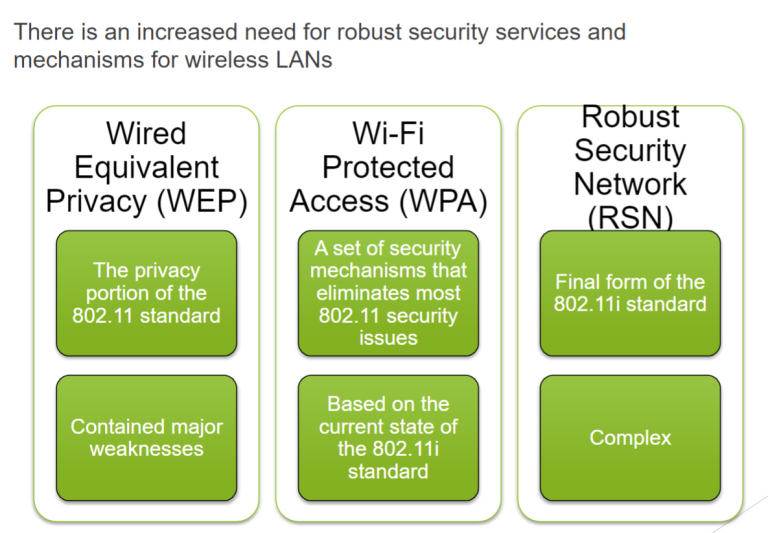 There is an increased need for robust security services and mechanisms for wireless LANs

Wired Equivalent Privacy (WEP)

The privacy portion of the 802.11 standard

Contained major weaknesses

Wi-Fi Protected Access (WPA)

A set of security mechanisms that eliminates most 802.11 security issues

Based on the current state of the 802.11i standard

Robust Security Network (RSN)

Final form of the 802.11i standard

Complex